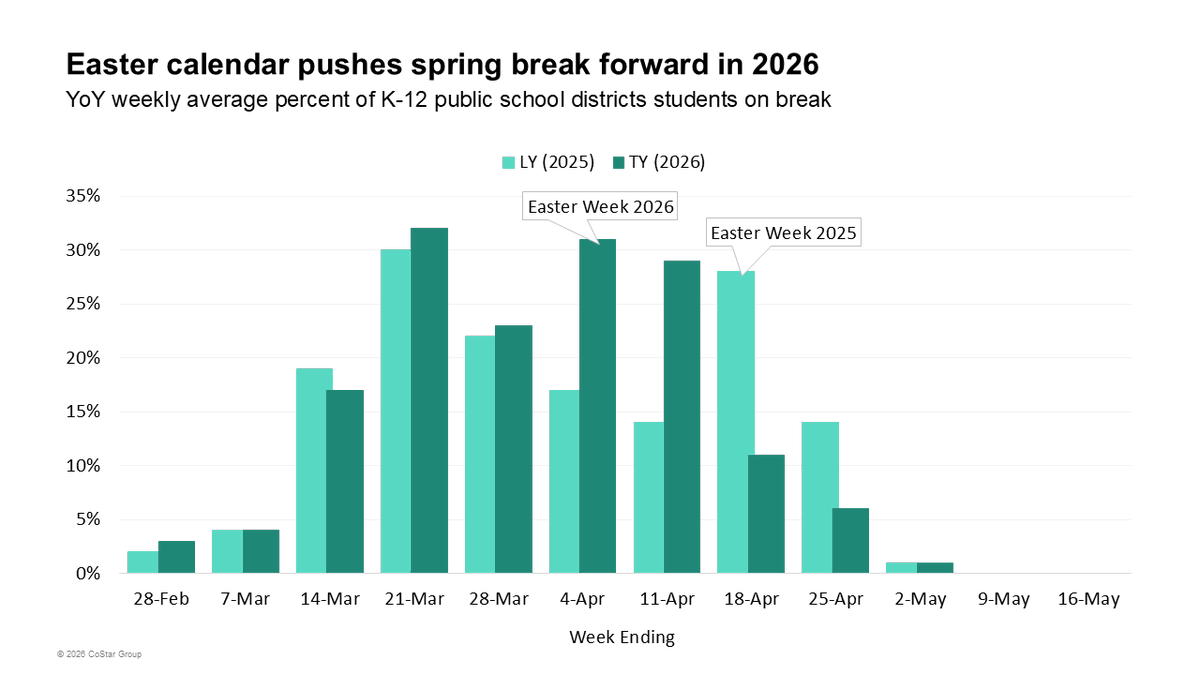 Easter calendar pushes spring break forward in 2026
YoY weekly average percent of K-12 public school districts students on break

LY (2025) TY (2026)

35%
30%
25%
20%
15%
10%
5%
0%

Easter Week 2026
Easter Week 2025

28-Feb 7-Mar 14-Mar 21-Mar 28-Mar 4-Apr 11-Apr 18-Apr 25-Apr 2-May 9-May 16-May

Week Ending

© 2026 CoStar Group